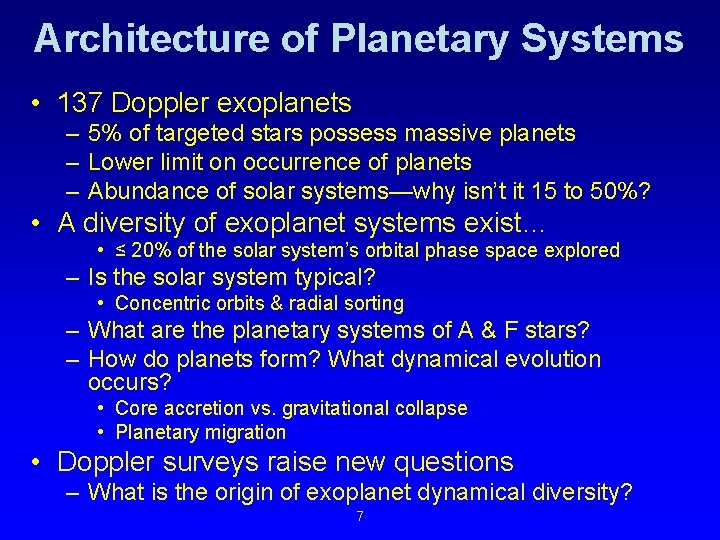 Architecture of Planetary Systems

• 137 Doppler exoplanets
– 5% of targeted stars possess massive planets
– Lower limit on occurrence of planets
– Abundance of solar systems—why isn't it 15 to 50%?

• A diversity of exoplanet systems exist…
• ≤ 20% of the solar system's orbital phase space explored
– Is the solar system typical?
• Concentric orbits & radial sorting
– What are the planetary systems of A & F stars?
– How do planets form? What dynamical evolution occurs?
• Core accretion vs. gravitational collapse
• Planetary migration

• Doppler surveys raise new questions
– What is the origin of exoplanet dynamical diversity?

7